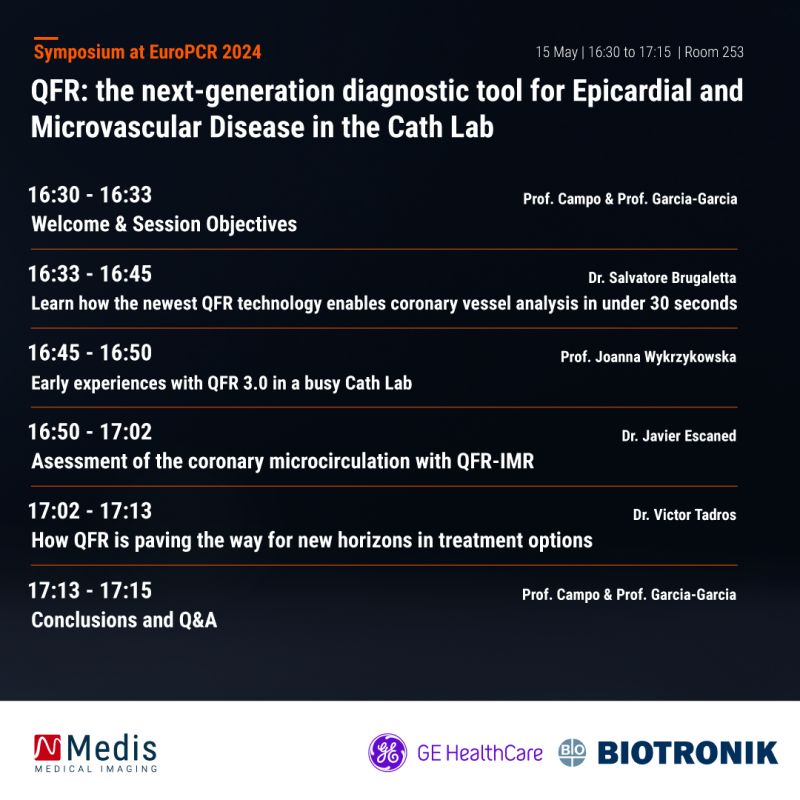 Symposium at EuroPCR 2024

15 May | 16:30 to 17:15 | Room 253

QFR: the next-generation diagnostic tool for Epicardial and Microvascular Disease in the Cath Lab

16:30 - 16:33
Prof. Campo & Prof. Garcia-Garcia
Welcome & Session Objectives

16:33 - 16:45
Dr. Salvatore Brugaletta
Learn how the newest QFR technology enables coronary vessel analysis in under 30 seconds

16:45 - 16:50
Prof. Joanna Wykrzykowska
Early experiences with QFR 3.0 in a busy Cath Lab

16:50 - 17:02
Dr. Javier Escaned
Asessment of the coronary microcirculation with QFR-IMR

17:02 - 17:13
Dr. Victor Tadros
How QFR is paving the way for new horizons in treatment options

17:13 - 17:15
Prof. Campo & Prof. Garcia-Garcia
Conclusions and Q&A

Medis
MEDICAL IMAGING

GE HealthCare

BIO BIOTRONIK